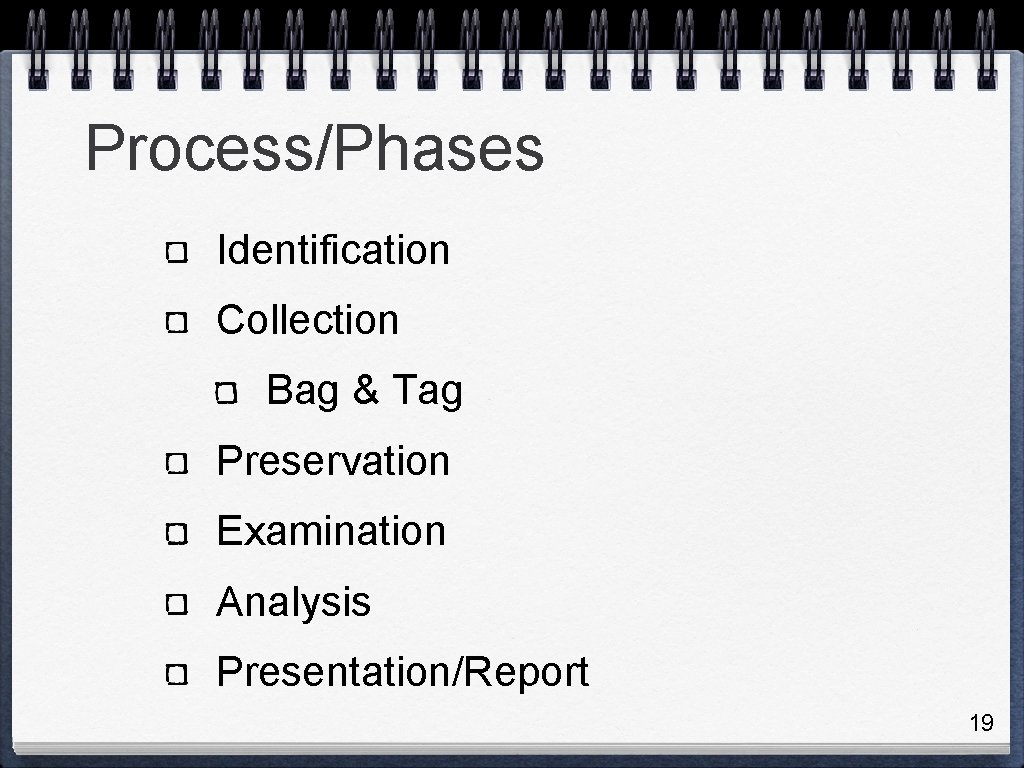 Process/Phases

Identification

Collection

Bag & Tag

Preservation

Examination

Analysis

Presentation/Report

19